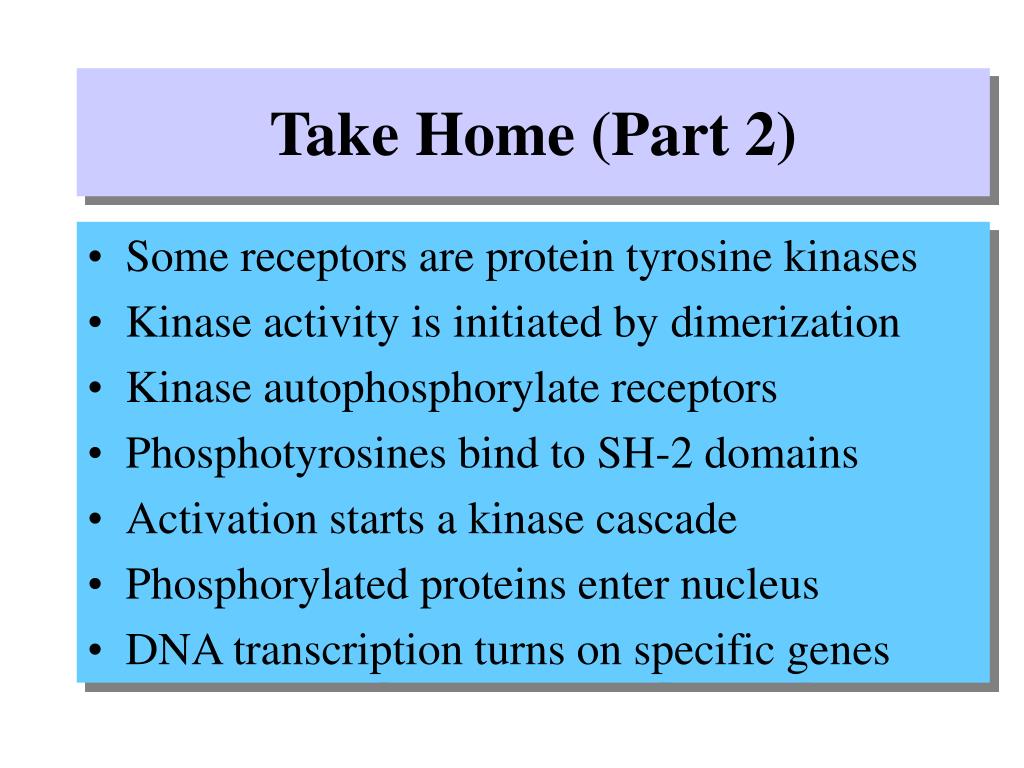 Take Home (Part 2)

• Some receptors are protein tyrosine kinases
• Kinase activity is initiated by dimerization
• Kinase autophosphorylate receptors
• Phosphotyrosines bind to SH-2 domains
• Activation starts a kinase cascade
• Phosphorylated proteins enter nucleus
• DNA transcription turns on specific genes